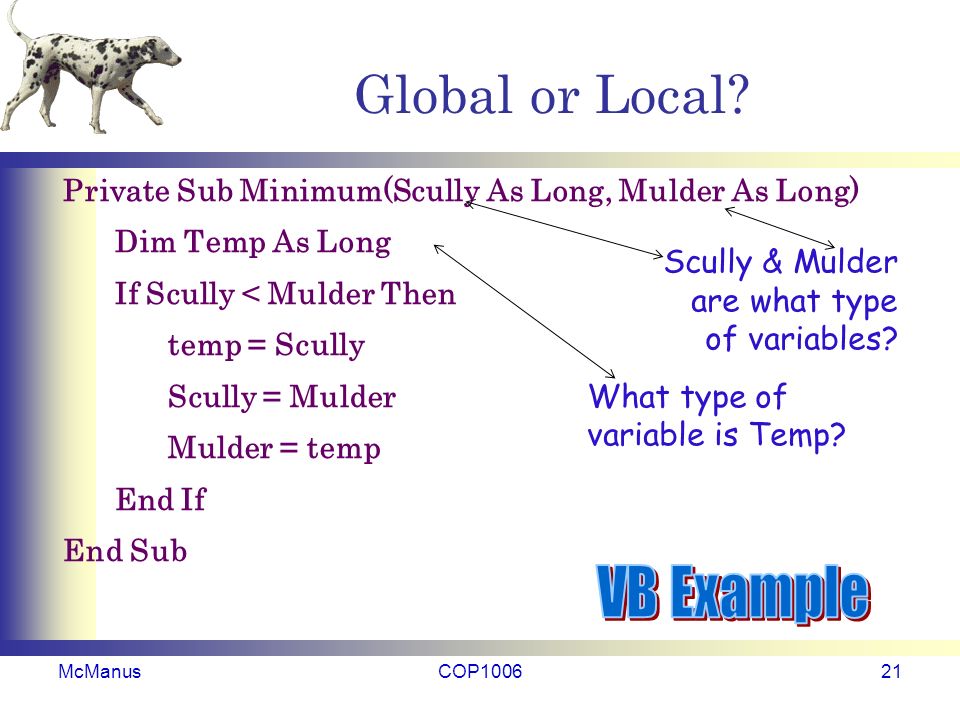 Global or Local?

Private Sub Minimum(Scully As Long, Mulder As Long)

Dim Temp As Long

If Scully < Mulder Then

temp = Scully

Scully = Mulder

Mulder = temp

End If

End Sub

Scully & Mulder are what type of variables?

What type of variable is Temp?

VB Example

McManus

COP1006

21